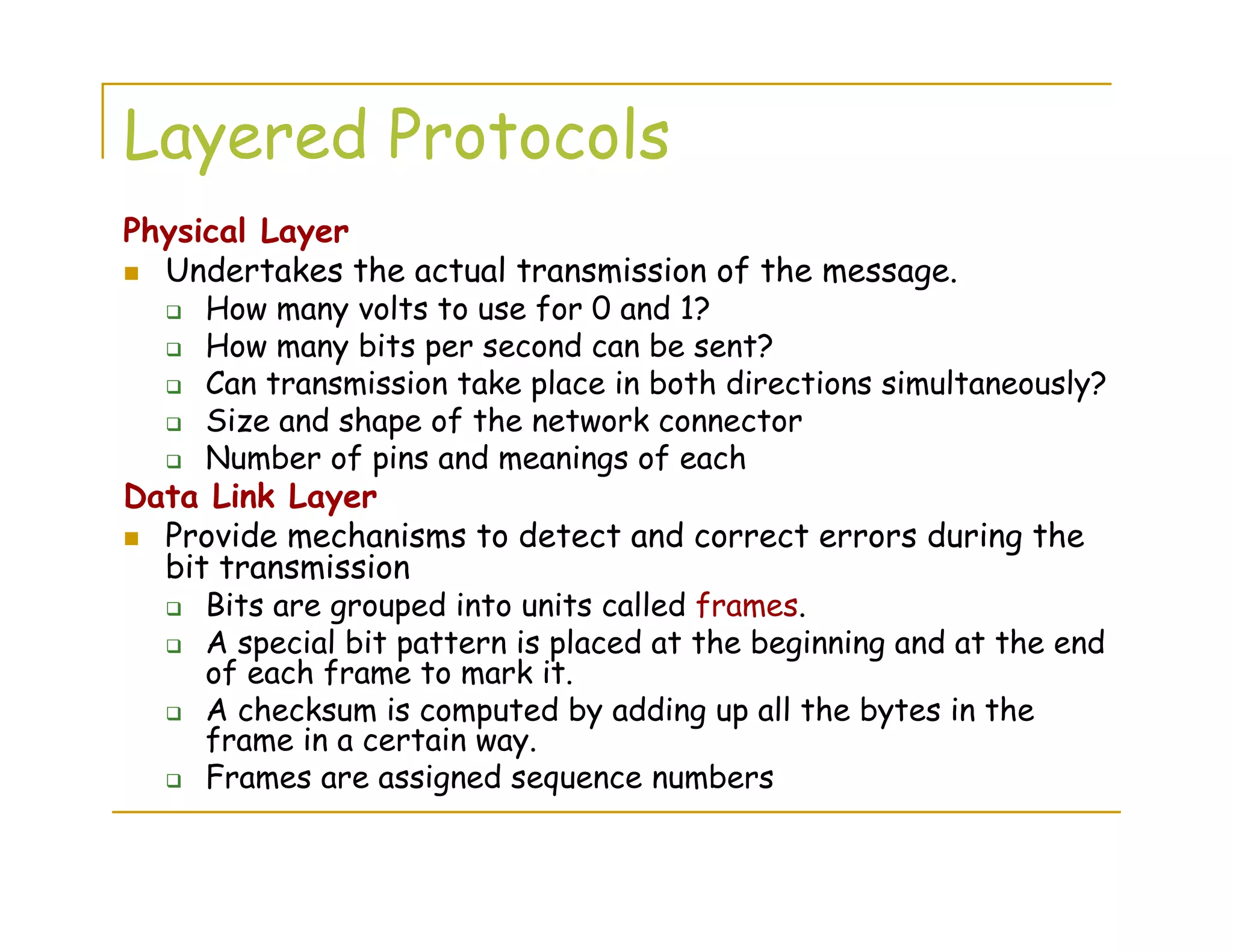 Layered Protocols

Physical Layer

- Undertakes the actual transmission of the message.
  - How many volts to use for 0 and 1?
  - How many bits per second can be sent?
  - Can transmission take place in both directions simultaneously?
  - Size and shape of the network connector
  - Number of pins and meanings of each

Data Link Layer

- Provide mechanisms to detect and correct errors during the bit transmission
  - Bits are grouped into units called frames.
  - A special bit pattern is placed at the beginning and at the end of each frame to mark it.
  - A checksum is computed by adding up all the bytes in the frame in a certain way.
  - Frames are assigned sequence numbers